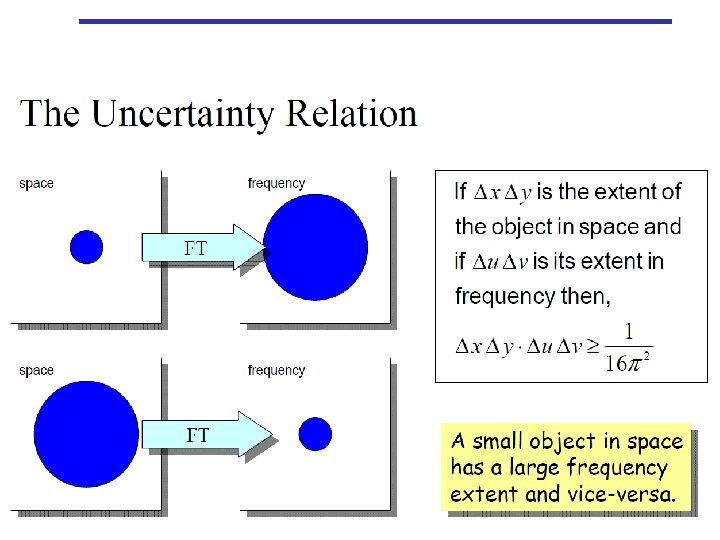 The Uncertainty Relation

space

FT

frequency

space

FT

frequency

If $\Delta x \Delta y$ is the extent of the object in space and if $\Delta u \Delta v$ is its extent in frequency then,

$\Delta x \Delta y \cdot \Delta u \Delta v \geq \frac{1}{16\pi^2}$

A small object in space has a large frequency extent and vice-versa.